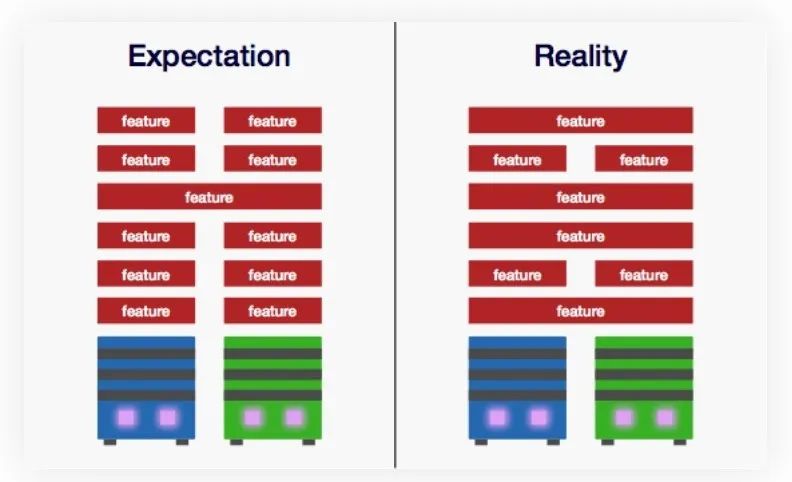 Expectation

feature feature
feature feature
feature
feature feature
feature feature
feature feature

Reality

feature
feature feature
feature
feature
feature feature
feature